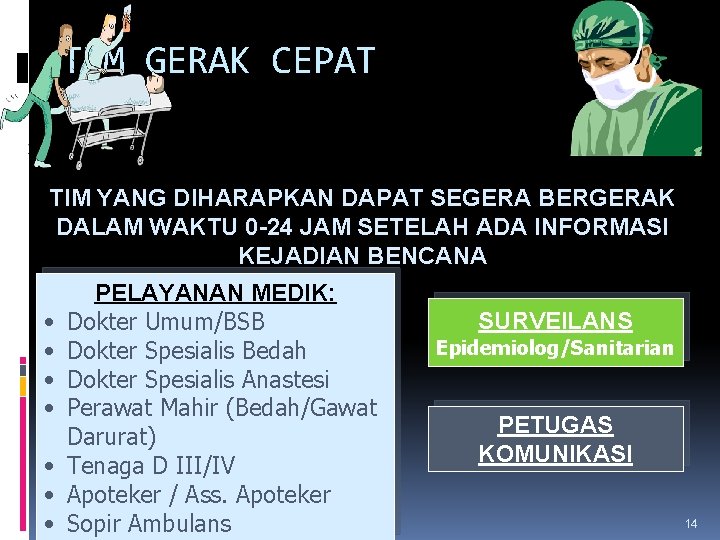 TIM GERAK CEPAT

TIM YANG DIHARAPKAN DAPAT SEGERA BERGERAK DALAM WAKTU 0-24 JAM SETELAH ADA INFORMASI KEJADIAN BENCANA

PELAYANAN MEDIK:
• Dokter Umum/BSB
• Dokter Spesialis Bedah
• Dokter Spesialis Anastesi
• Perawat Mahir (Bedah/Gawat Darurat)
• Tenaga D III/IV
• Apoteker / Ass. Apoteker
• Sopir Ambulans

SURVEILANS
Epidemiolog/Sanitarian

PETUGAS KOMUNIKASI

14